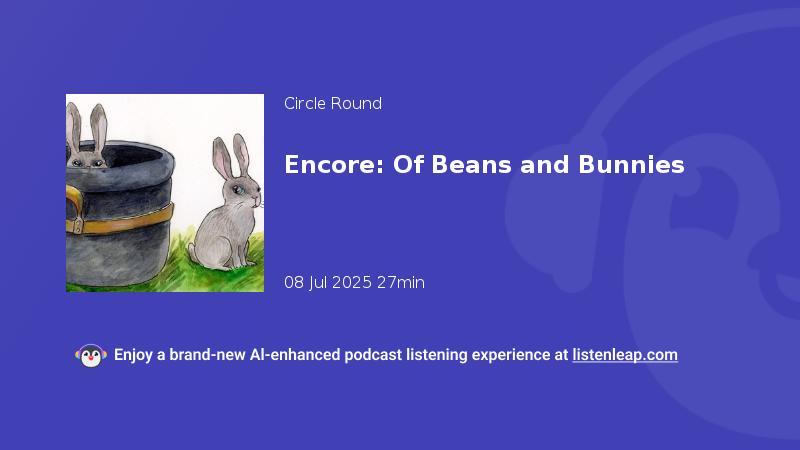 Circle Round

Encore: Of Beans and Bunnies

08 Jul 2025 27min

Enjoy a brand-new AI-enhanced podcast listening experience at listenleap.com